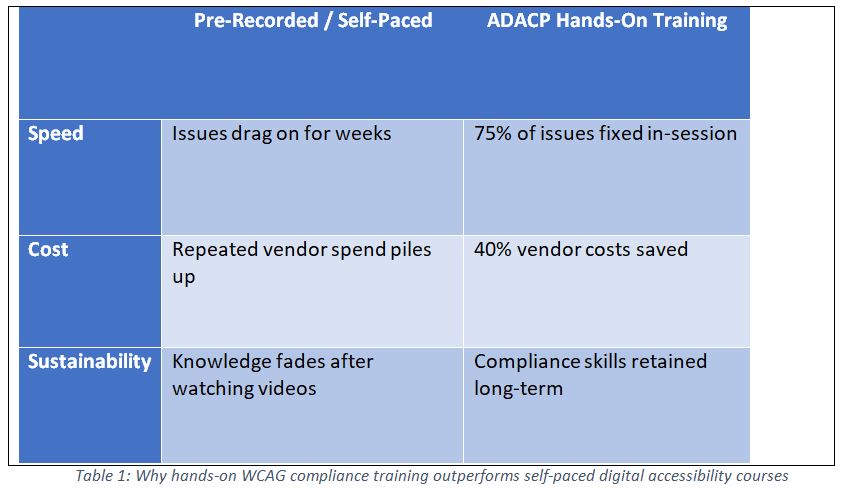 | | Pre-Recorded / Self-Paced | ADACP Hands-On Training |
|---|---|---|
| Speed | Issues drag on for weeks | 75% of issues fixed in-session |
| Cost | Repeated vendor spend piles up | 40% vendor costs saved |
| Sustainability | Knowledge fades after watching videos | Compliance skills retained long-term |

Table 1: Why hands-on WCAG compliance training outperforms self-paced digital accessibility courses